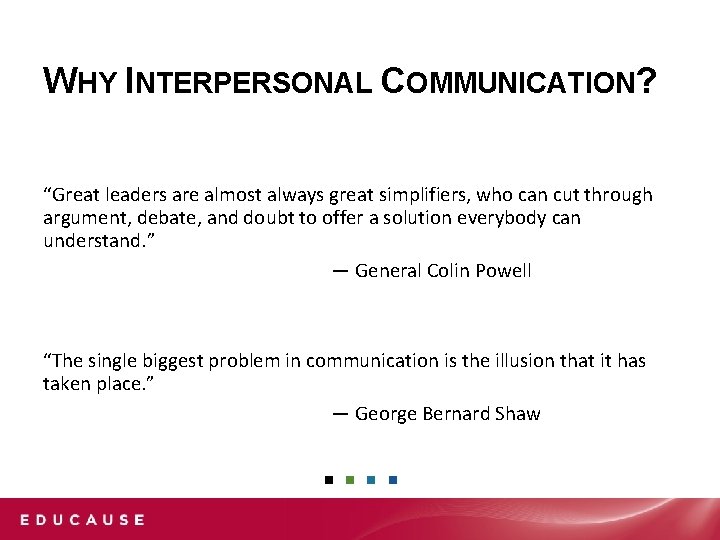 WHY INTERPERSONAL COMMUNICATION?

“Great leaders are almost always great simplifiers, who can cut through argument, debate, and doubt to offer a solution everybody can understand.”

— General Colin Powell

“The single biggest problem in communication is the illusion that it has taken place.”

— George Bernard Shaw

EDUCAUSE